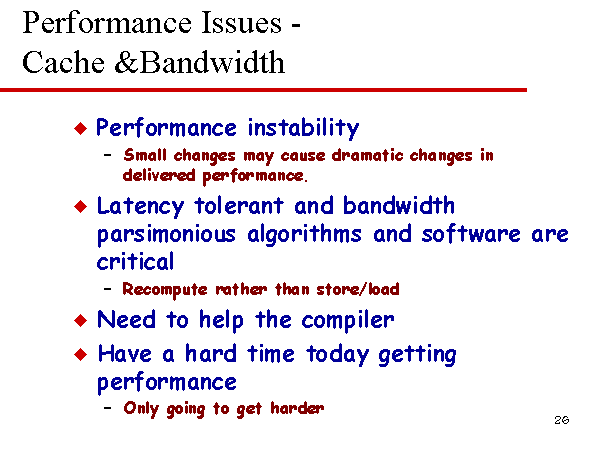 Performance Issues - Cache &Bandwidth

◆ Performance instability

– Small changes may cause dramatic changes in delivered performance.

◆ Latency tolerant and bandwidth parsimonious algorithms and software are critical

– Recompute rather than store/load

◆ Need to help the compiler

◆ Have a hard time today getting performance

– Only going to get harder

26